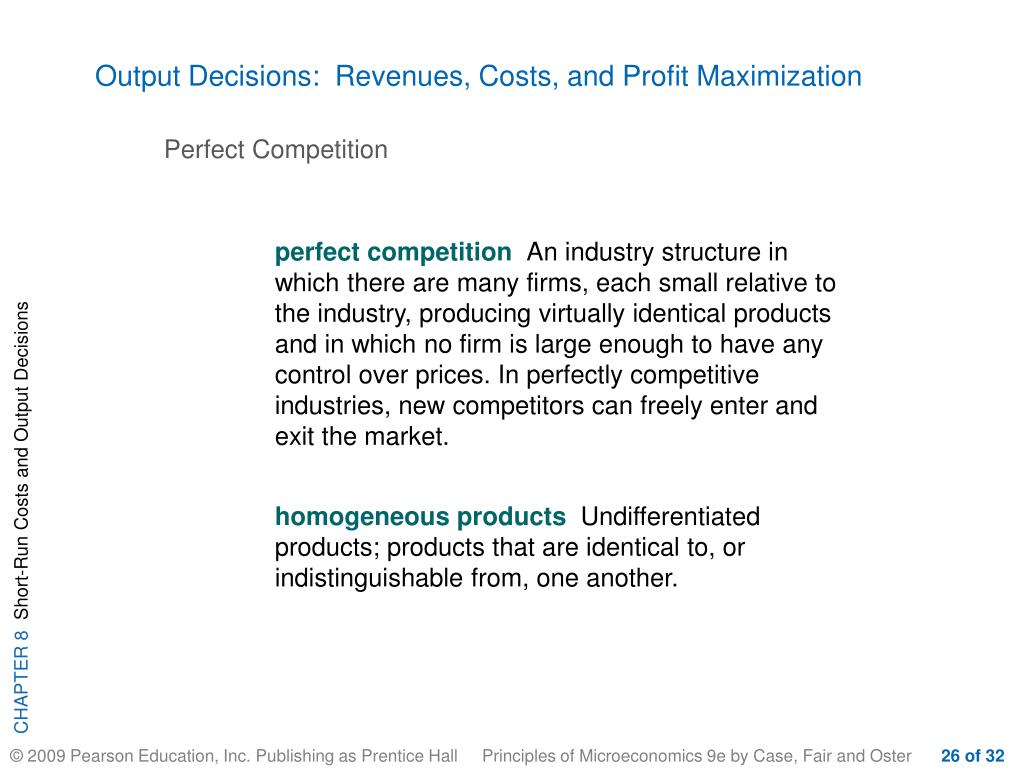 Output Decisions: Revenues, Costs, and Profit Maximization

Perfect Competition

perfect competition An industry structure in which there are many firms, each small relative to the industry, producing virtually identical products and in which no firm is large enough to have any control over prices. In perfectly competitive industries, new competitors can freely enter and exit the market.

homogeneous products Undifferentiated products; products that are identical to, or indistinguishable from, one another.

CHAPTER 8 Short-Run Costs and Output Decisions

© 2009 Pearson Education, Inc. Publishing as Prentice Hall Principles of Microeconomics 9e by Case, Fair and Oster 26 of 32